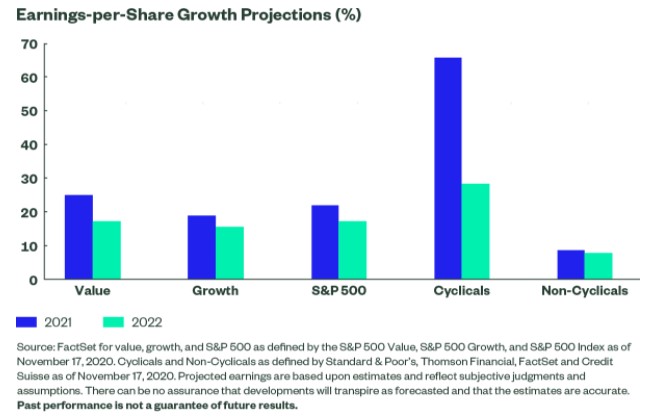 Earnings-per-Share Growth Projections (%)

70
60
50
40
30
20
10
0

Value
Growth
S&P 500
Cyclicals
Non-Cyclicals

2021
2022

Source: FactSet for value, growth, and S&P 500 as defined by the S&P 500 Value, S&P 500 Growth, and S&P 500 Index as of November 17, 2020. Cyclicals and Non-Cyclicals as defined by Standard & Poor's, Thomson Financial, FactSet and Credit Suisse as of November 17, 2020. Projected earnings are based upon estimates and reflect subjective judgments and assumptions. There can be no assurance that developments will transpire as forecasted and that the estimates are accurate. Past performance is not a guarantee of future results.